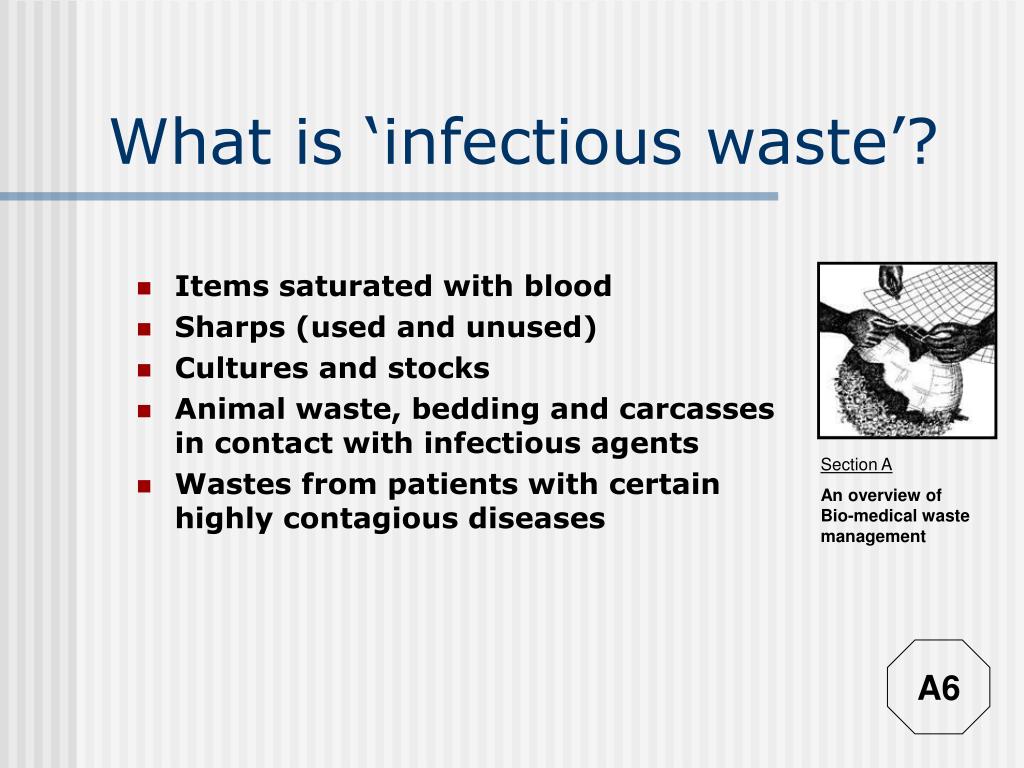 What is ‘infectious waste’?

- Items saturated with blood
- Sharps (used and unused)
- Cultures and stocks
- Animal waste, bedding and carcasses in contact with infectious agents
- Wastes from patients with certain highly contagious diseases

Section A

An overview of Bio-medical waste management

A6